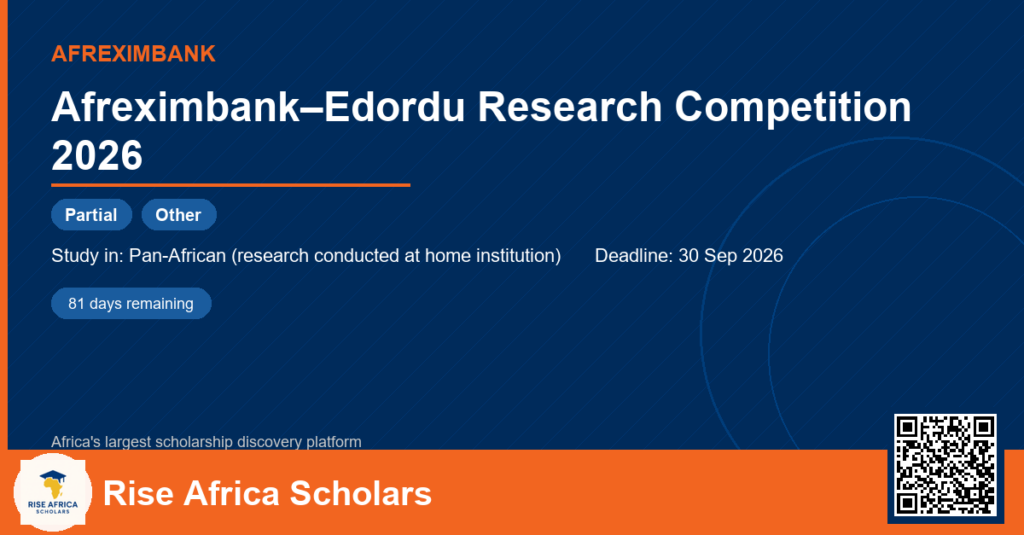 AFREXIMBANK

Afreximbank–Edordu Research Competition 2026

Partial
Other

Study in: Pan-African (research conducted at home institution)
Deadline: 30 Sep 2026

81 days remaining

Africa's largest scholarship discovery platform

RISE AFRICA SCHOLARS

Rise Africa Scholars